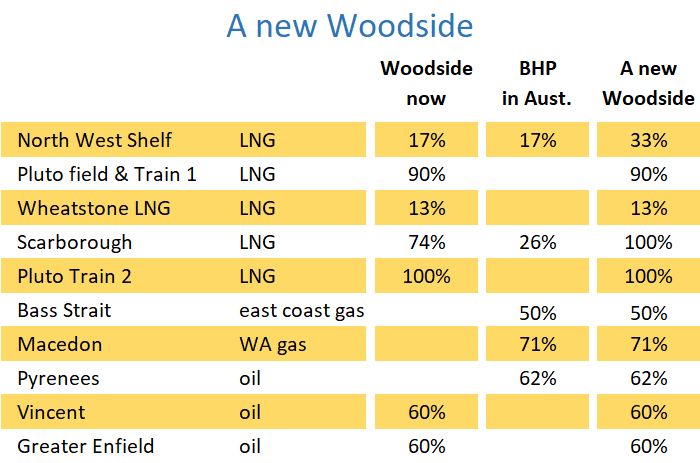 A new Woodside

| | | Woodside now | BHP in Aust. | A new Woodside |
|---|---|---|---|---|
| North West Shelf | LNG | 17% | 17% | 33% |
| Pluto field & Train 1 | LNG | 90% | | 90% |
| Wheatstone LNG | LNG | 13% | | 13% |
| Scarborough | LNG | 74% | 26% | 100% |
| Pluto Train 2 | LNG | 100% | | 100% |
| Bass Strait | east coast gas | | 50% | 50% |
| Macedon | WA gas | | 71% | 71% |
| Pyrenees | oil | | 62% | 62% |
| Vincent | oil | 60% | | 60% |
| Greater Enfield | oil | 60% | | 60% |